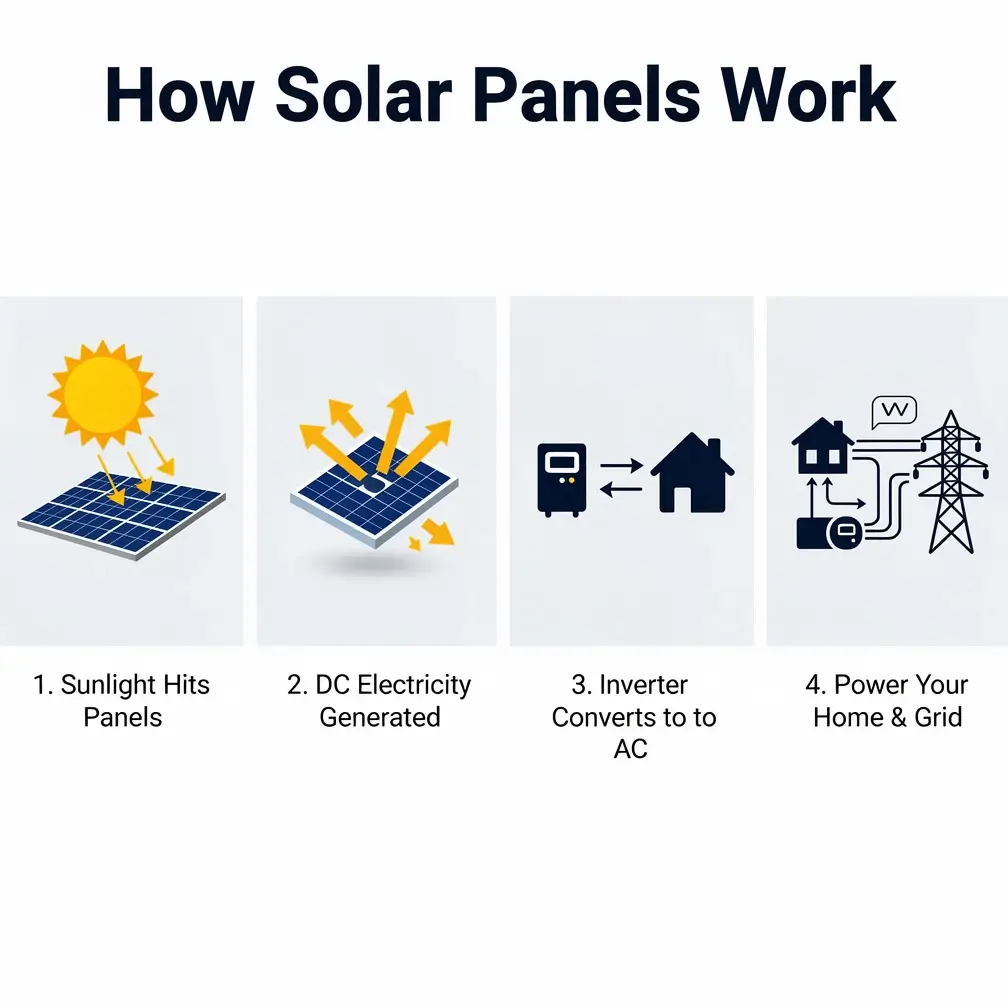 How Solar Panels Work

1. Sunlight Hits Panels

2. DC Electricity Generated

3. Inverter Converts to to AC

4. Power Your Home & Grid